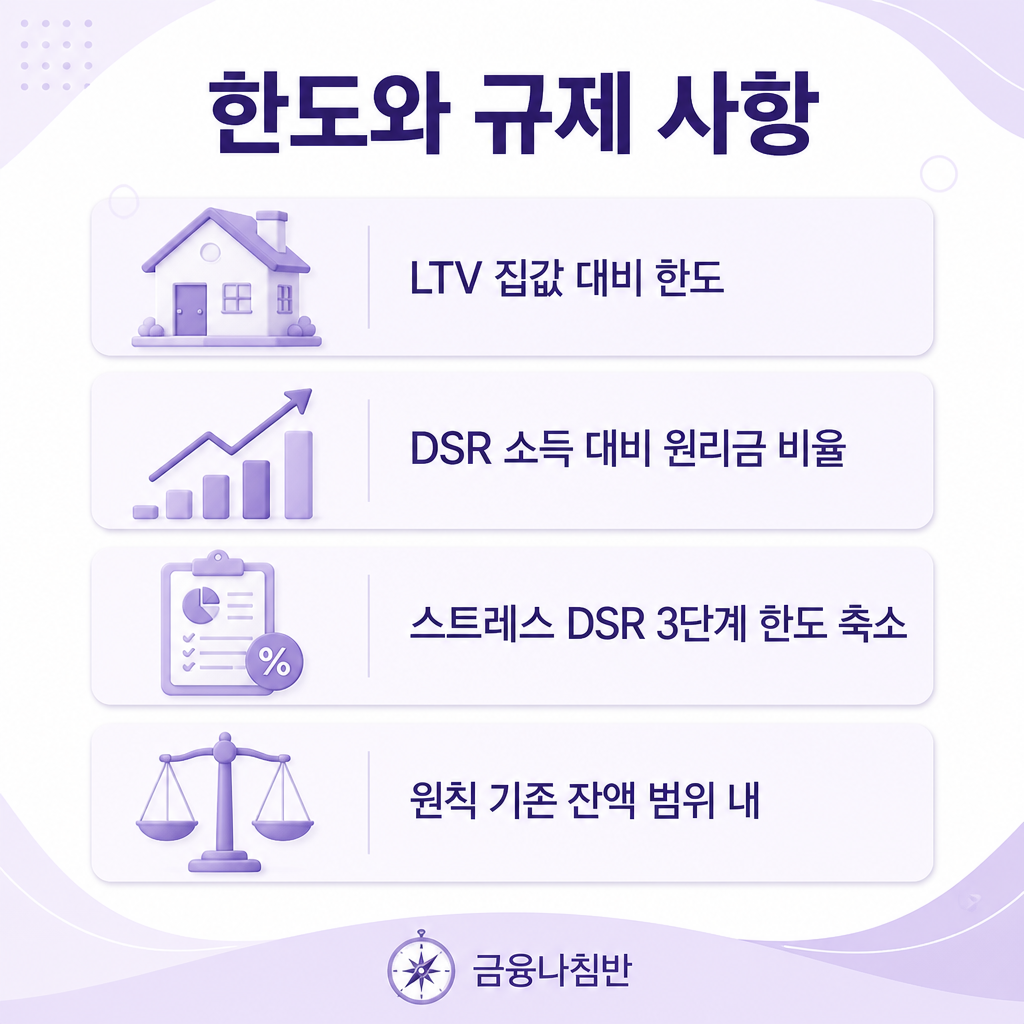 한도와 규제 사항

LTV 집값 대비 한도

DSR 소득 대비 원리금 비율

%

스트레스 DSR 3단계 한도 축소

원칙 기존 잔액 범위 내

금융나침반